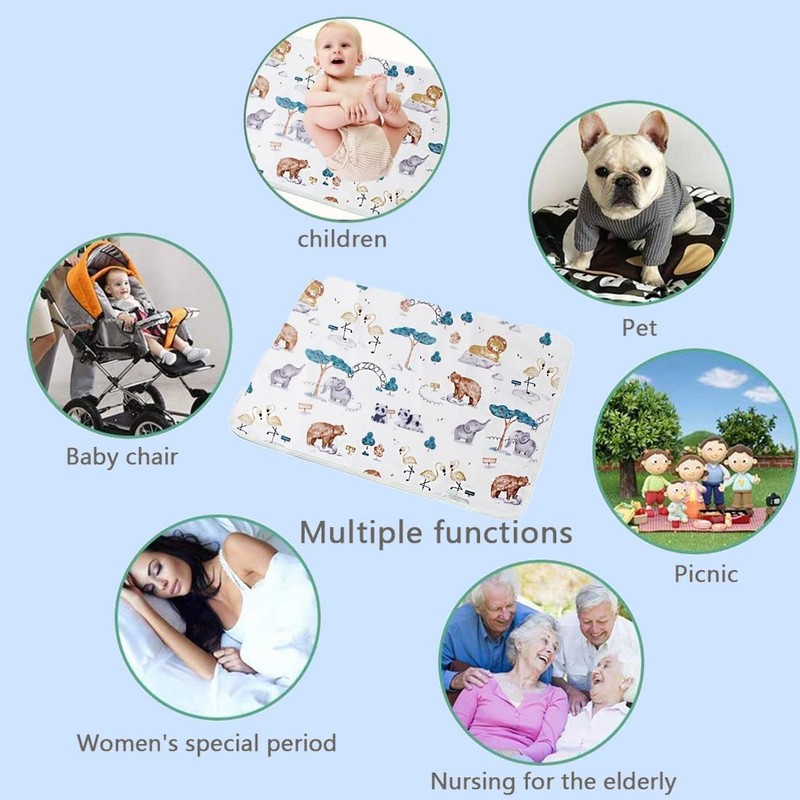 children

Pet

Baby chair

Multiple functions

Picnic

Women's special period

Nursing for the elderly